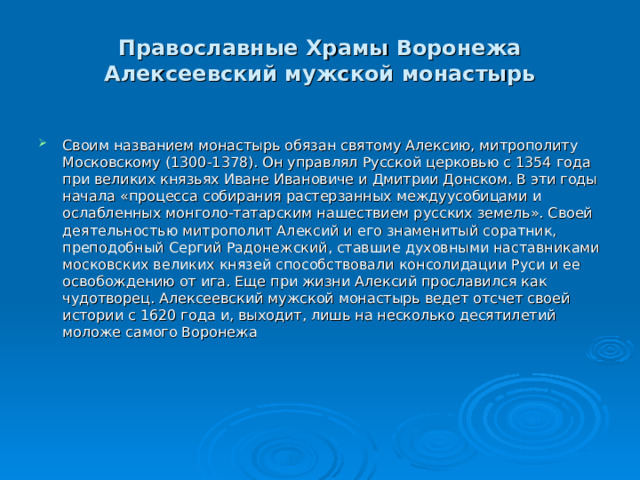 Православные Храмы Воронежа
Алексеевский мужской монастырь

Своим названием монастырь обязан святому Алексию, митрополиту Московскому (1300-1378). Он управлял Русской церковью с 1354 года при великих князьях Иване Ивановиче и Дмитрии Донском. В эти годы начала «процесса собирания растерзанных междуусобицами и ослабленных монголо-татарским нашествием русских земель». Своей деятельностью митрополит Алексий и его знаменитый соратник, преподобный Сергий Радонежский, ставшие духовными наставниками московских великих князей способствовали консолидации Руси и ее освобождению от ига. Еще при жизни Алексий прославился как чудотворец. Алексеевский мужской монастырь ведет отсчет своей истории с 1620 года и, выходит, лишь на несколько десятилетий моложе самого Воронежа